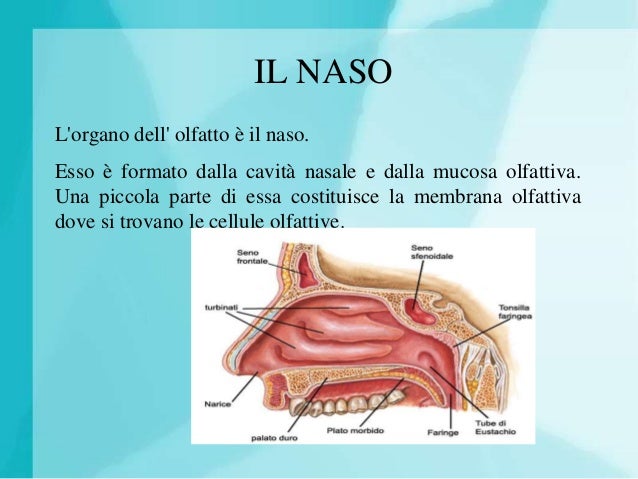 IL NASO

L'organo dell' olfatto è il naso.

Esso è formato dalla cavità nasale e dalla mucosa olfattiva. Una piccola parte di essa costituisce la membrana olfattiva dove si trovano le cellule olfattive.

Seno frontale

Seno sfenoidale

turbinati

Tonsilla faringea

Narice

palato duro

Plato morbido

Faringe

Tube di Eustachio